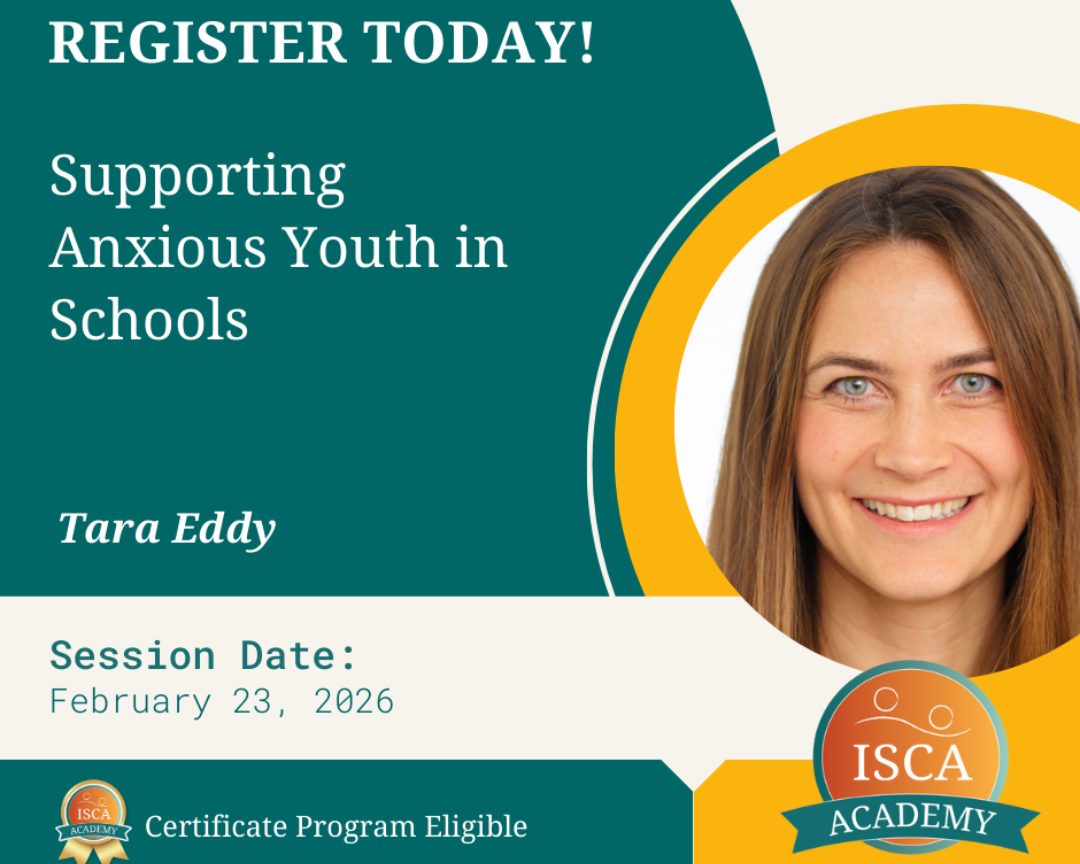 REGISTER TODAY!

Supporting Anxious Youth in Schools

Tara Eddy

Session Date:
February 23, 2026

ISCA ACADEMY Certificate Program Eligible

ISCA
ACADEMY